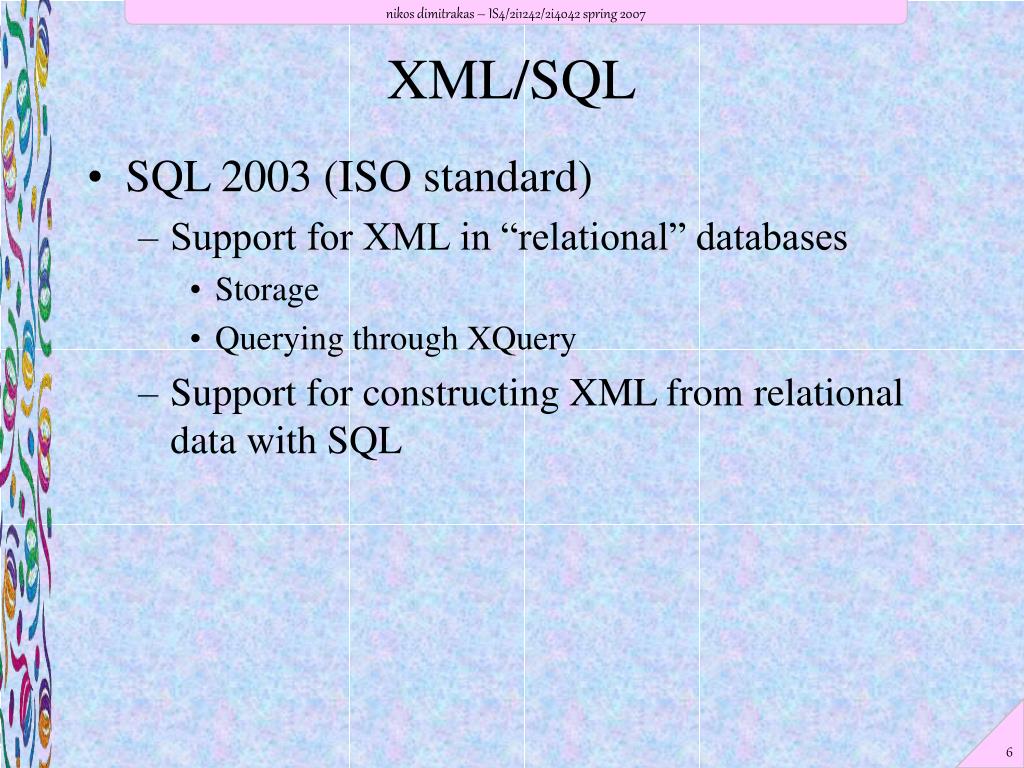 nikos dimitrakas – IS4/2i1242/2i4042 spring 2007

XML/SQL

• SQL 2003 (ISO standard)
– Support for XML in “relational” databases
• Storage
• Querying through XQuery
– Support for constructing XML from relational data with SQL

6